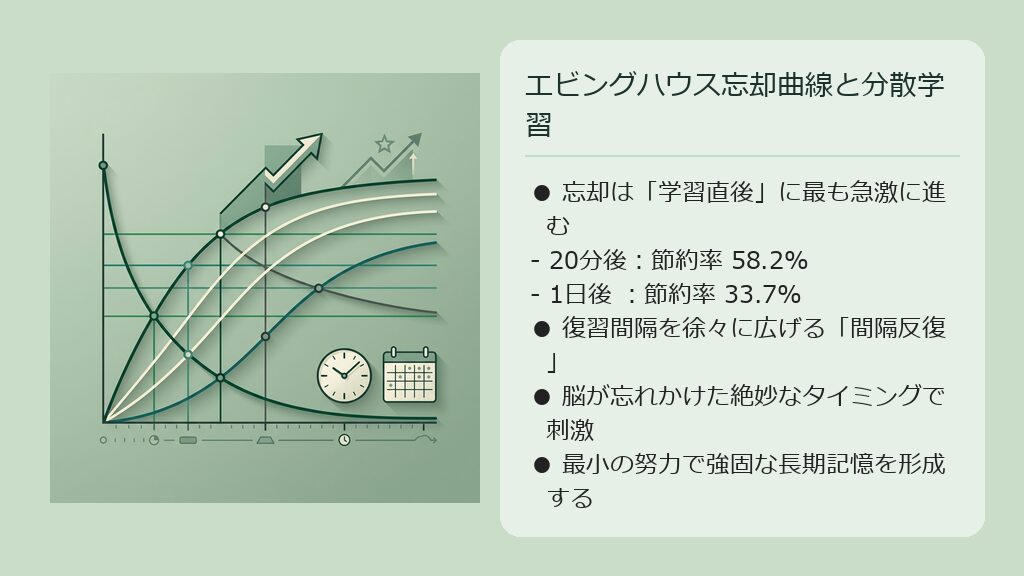 エビングハウス忘却曲線と分散学習

● 忘却は「学習直後」に最も急激に進む
- 20分後：節約率 58.2%
- 1日後 ：節約率 33.7%
● 復習間隔を徐々に広げる「間隔反復」
● 脳が忘れかけた絶妙なタイミングで刺激
● 最小の努力で強固な長期記憶を形成する